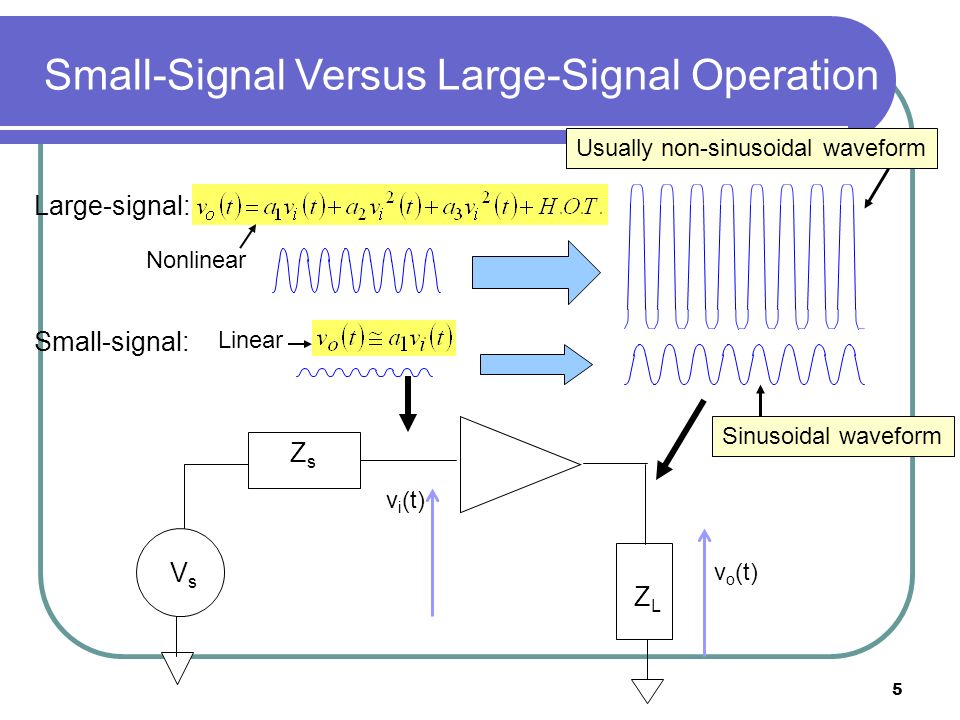 Small-Signal Versus Large-Signal Operation

Usually non-sinusoidal waveform

Large-signal: $v_o(t) = a_1 v_i(t) + a_2 v_i^2(t) + a_3 v_i^2(t) + H.O.T.$

Nonlinear

Small-signal: Linear $v_o(t) \cong a_1 v_i(t)$

Sinusoidal waveform

$Z_s$

$v_i(t)$

$V_s$

$Z_L$

$v_o(t)$

5